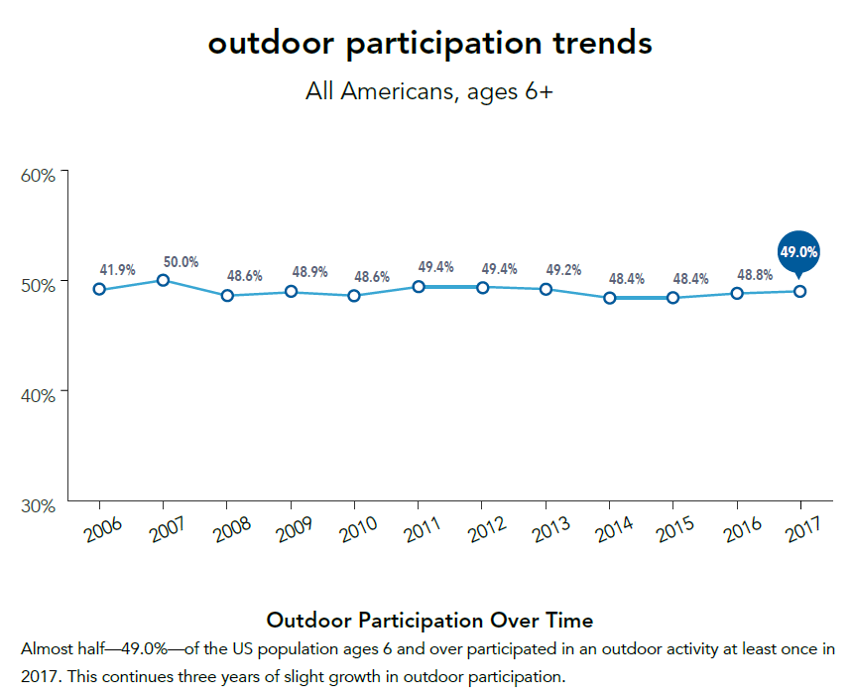 outdoor participation trends

All Americans, ages 6+

60%
50%
40%
30%

41.9%
50.0%
48.6%
48.9%
48.6%
49.4%
49.4%
49.2%
48.4%
48.4%
48.8%
49.0%

2006
2007
2008
2009
2010
2011
2012
2013
2014
2015
2016
2017

Outdoor Participation Over Time

Almost half—49.0%—of the US population ages 6 and over participated in an outdoor activity at least once in 2017. This continues three years of slight growth in outdoor participation.